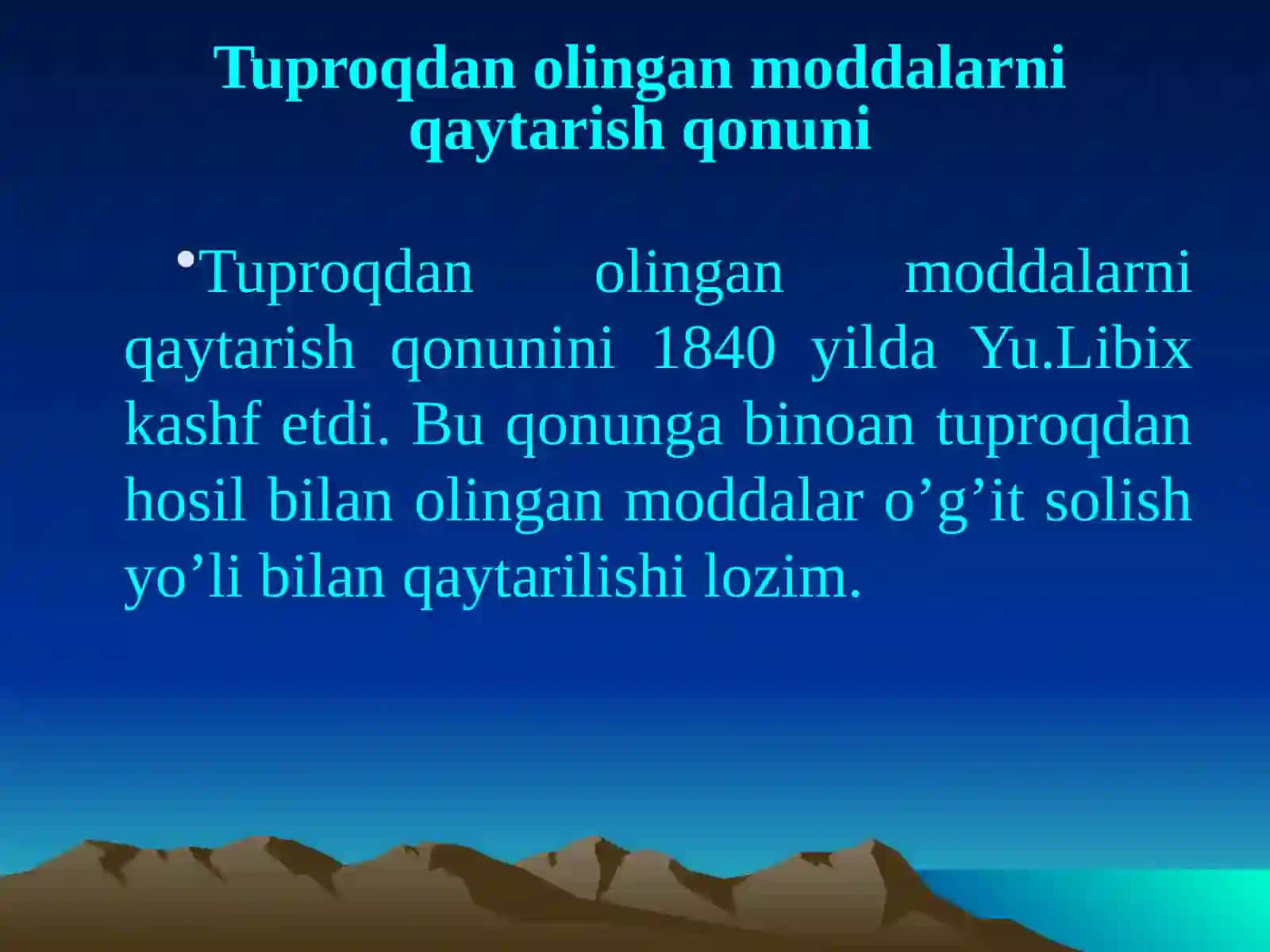 Tuproqdan olingan moddalarni qaytarish qonuni

• Tuproqdan olingan moddalarni qaytarish qonunini 1840 yilda Yu.Libix kashf etdi. Bu qonunga binoan tuproqdan hosil bilan olingan moddalar o’g’it solish yo’li bilan qaytarilishi lozim.